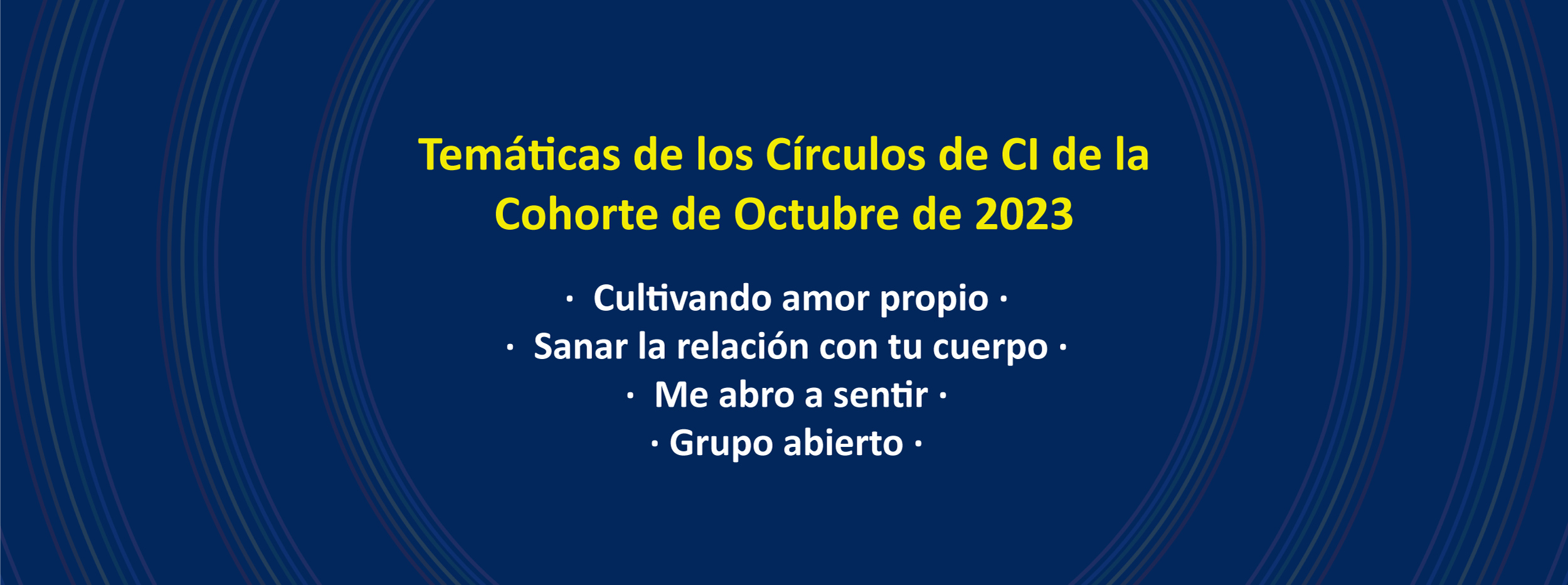 Temáticas de los Círculos de CI de la Cohorte de Octubre de 2023

· Cultivando amor propio ·
· Sanar la relación con tu cuerpo ·
· Me abro a sentir ·
· Grupo abierto ·